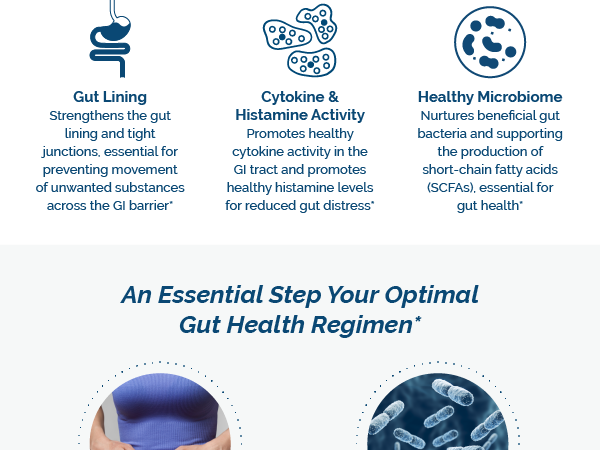 Gut Lining
Strengthens the gut lining and tight junctions, essential for preventing movement of unwanted substances across the GI barrier*

Cytokine & Histamine Activity
Promotes healthy cytokine activity in the GI tract and promotes healthy histamine levels for reduced gut distress*

Healthy Microbiome
Nurtures beneficial gut bacteria and supporting the production of short-chain fatty acids (SCFAs), essential for gut health*

An Essential Step Your Optimal Gut Health Regimen*